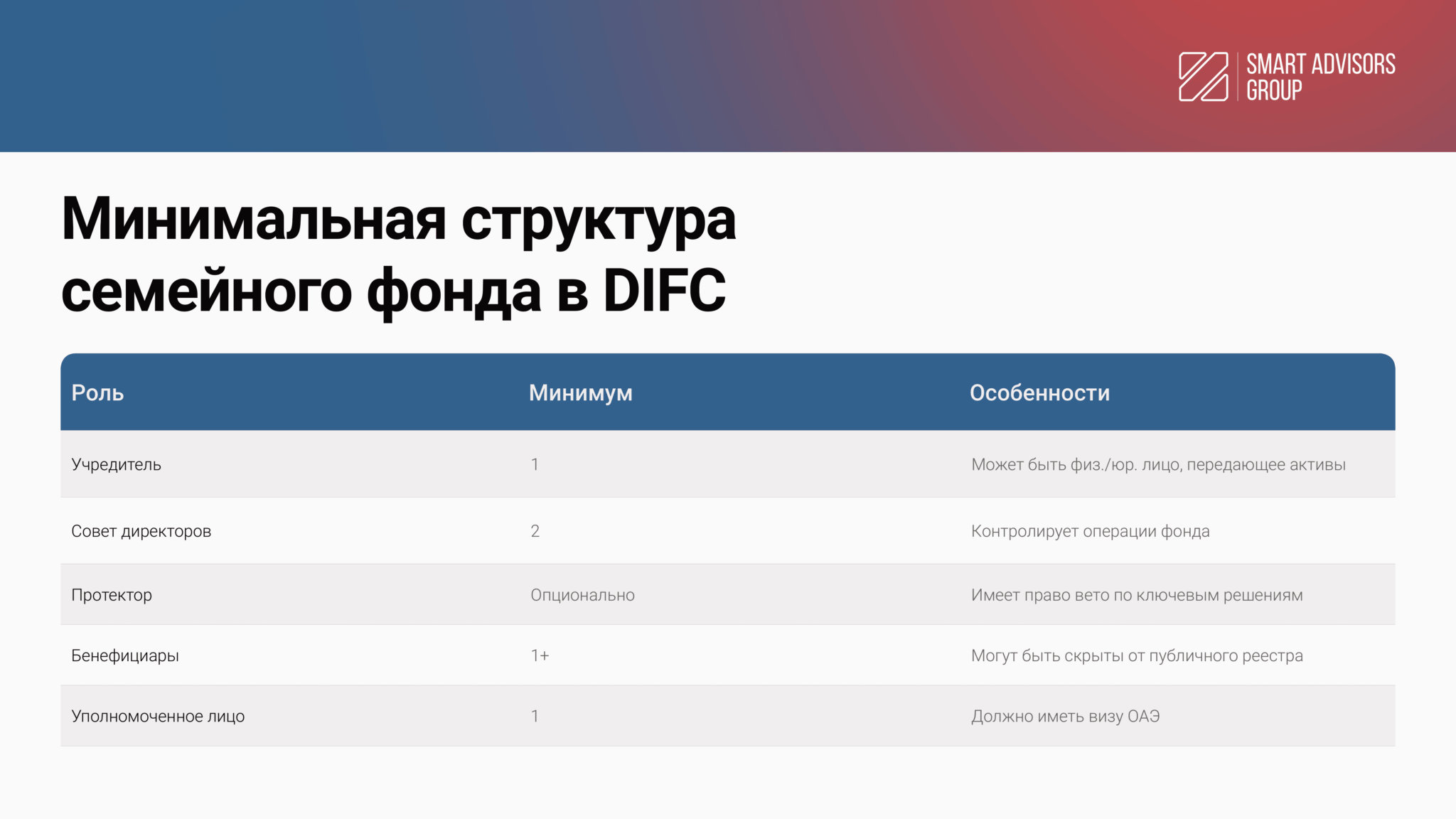 SMART ADVISORS GROUP

Минимальная структура семейного фонда в DIFC

| Роль | Минимум | Особенности |
|---|---|---|
| Учредитель | 1 | Может быть физ./юр. лицо, передающее активы |
| Совет директоров | 2 | Контролирует операции фонда |
| Протектор | Опционально | Имеет право вето по ключевым решениям |
| Бенефициары | 1+ | Могут быть скрыты от публичного реестра |
| Уполномоченное лицо | 1 | Должно иметь визу ОАЭ |